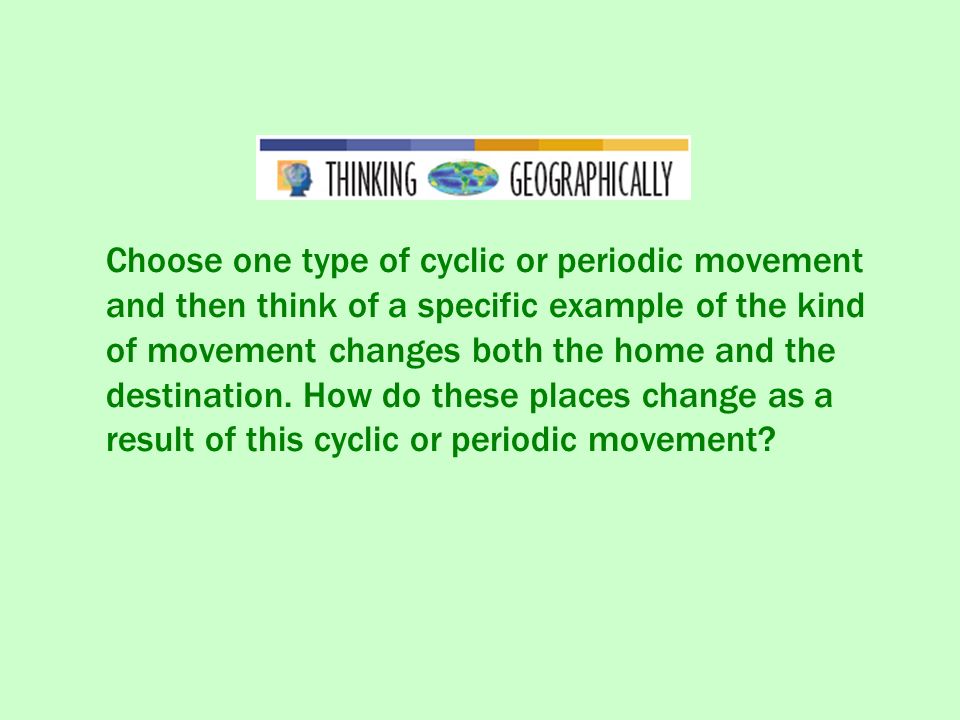 THINKING GEOGRAPHICALLY

Choose one type of cyclic or periodic movement and then think of a specific example of the kind of movement changes both the home and the destination. How do these places change as a result of this cyclic or periodic movement?